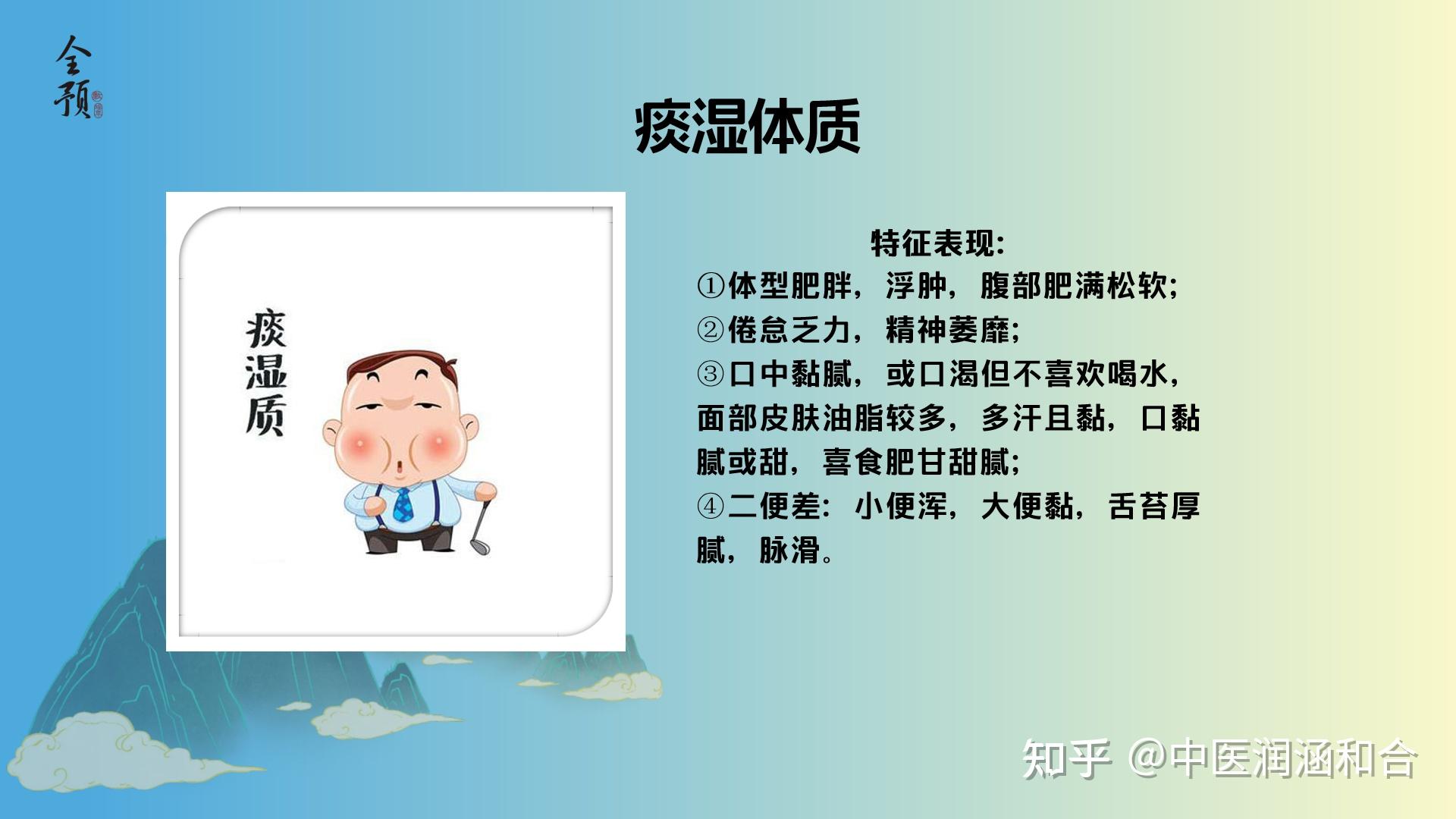 全预

痰湿体质

痰湿质

特征表现:
①体型肥胖，浮肿，腹部肥满松软;
②倦怠乏力，精神萎靡;
③口中黏腻，或口渴但不喜欢喝水，面部皮肤油脂较多，多汗且黏，口黏腻或甜，喜食肥甘甜腻;
④二便差：小便浑，大便黏，舌苔厚腻，脉滑。

知乎 @中医润涵和合